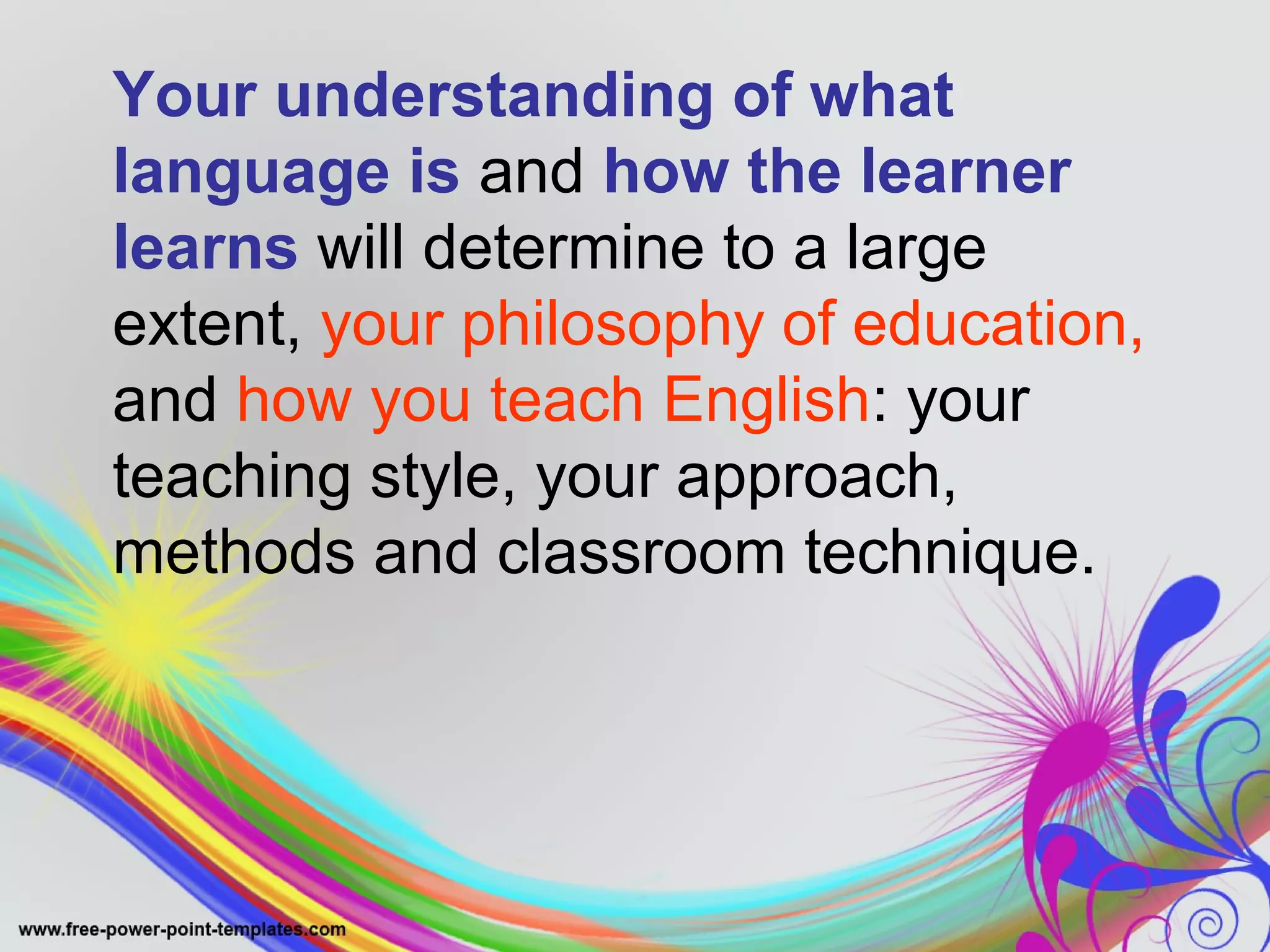 Your understanding of what language is and how the learner learns will determine to a large extent, your philosophy of education, and how you teach English: your teaching style, your approach, methods and classroom technique.

www.free-power-point-templates.com